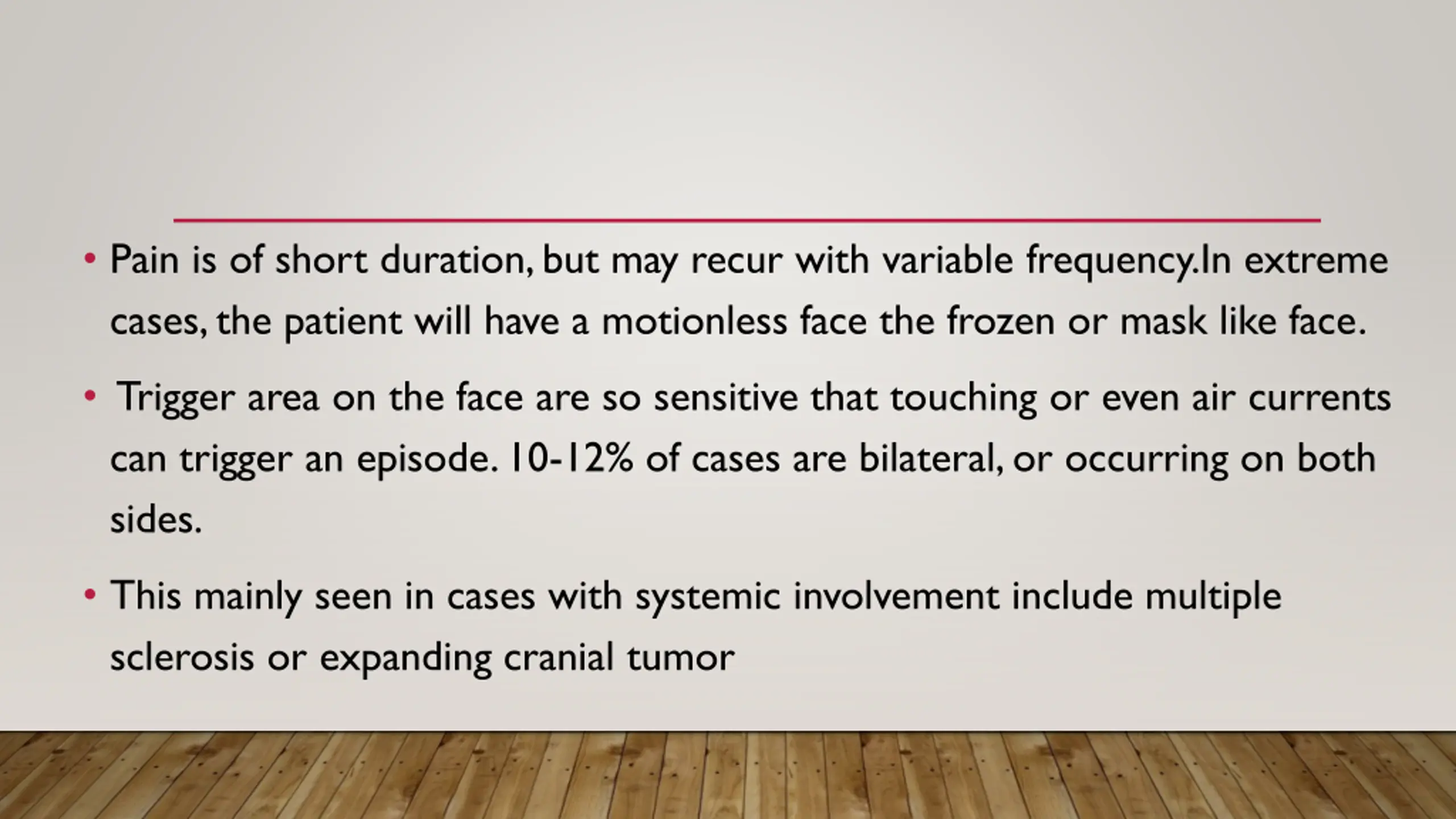 • Pain is of short duration, but may recur with variable frequency.In extreme cases, the patient will have a motionless face the frozen or mask like face.

• Trigger area on the face are so sensitive that touching or even air currents can trigger an episode. 10-12% of cases are bilateral, or occurring on both sides.

• This mainly seen in cases with systemic involvement include multiple sclerosis or expanding cranial tumor